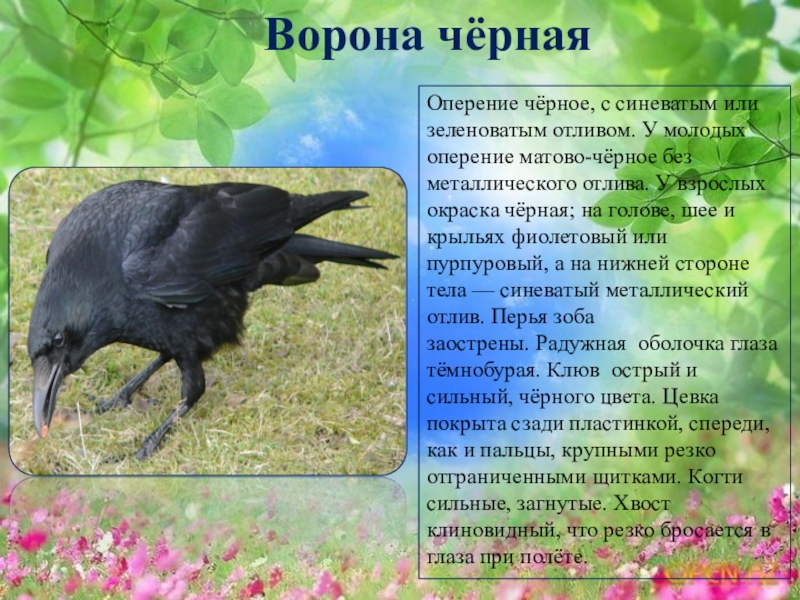 Ворона чёрная

Оперение чёрное, с синеватым или зеленоватым отливом. У молодых оперение матово-чёрное без металлического отлива. У взрослых окраска чёрная; на голове, шее и крыльях фиолетовый или пурпуровый, а на нижней стороне тела — синеватый металлический отлив. Перья зоба заострены. Радужная оболочка глаза тёмнобурая. Клюв острый и сильный, чёрного цвета. Цевка покрыта сзади пластинкой, спереди, как и пальцы, крупными резко отграниченными щитками. Когти сильные, загнутые. Хвост клиновидный, что резко бросается в глаза при полёте.